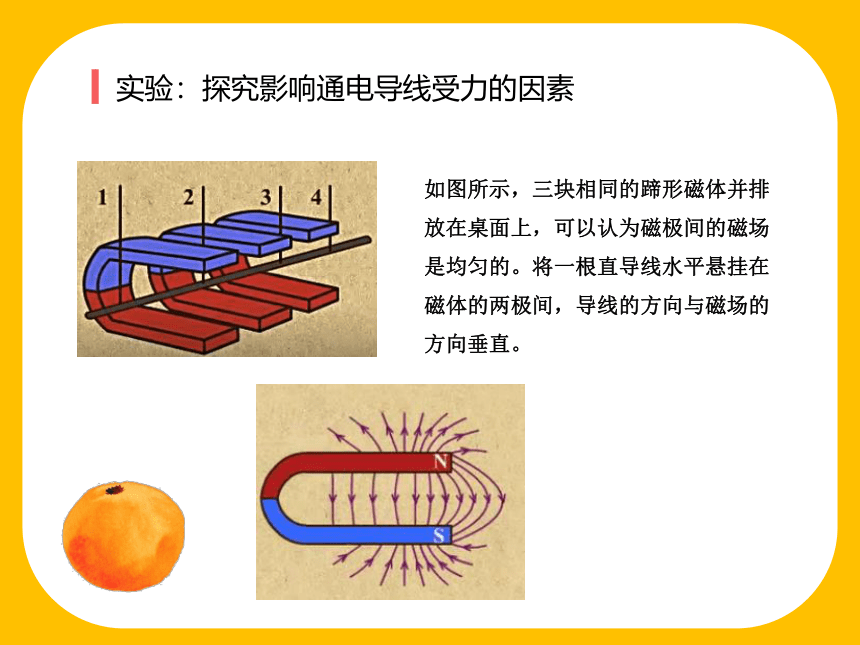 实验：探究影响通电导线受力的因素

1 2 3 4

如图所示，三块相同的蹄形磁体并排放在桌面上，可以认为磁极间的磁场是均匀的。将一根直导线水平悬挂在磁体的两极间，导线的方向与磁场的方向垂直。

N

S